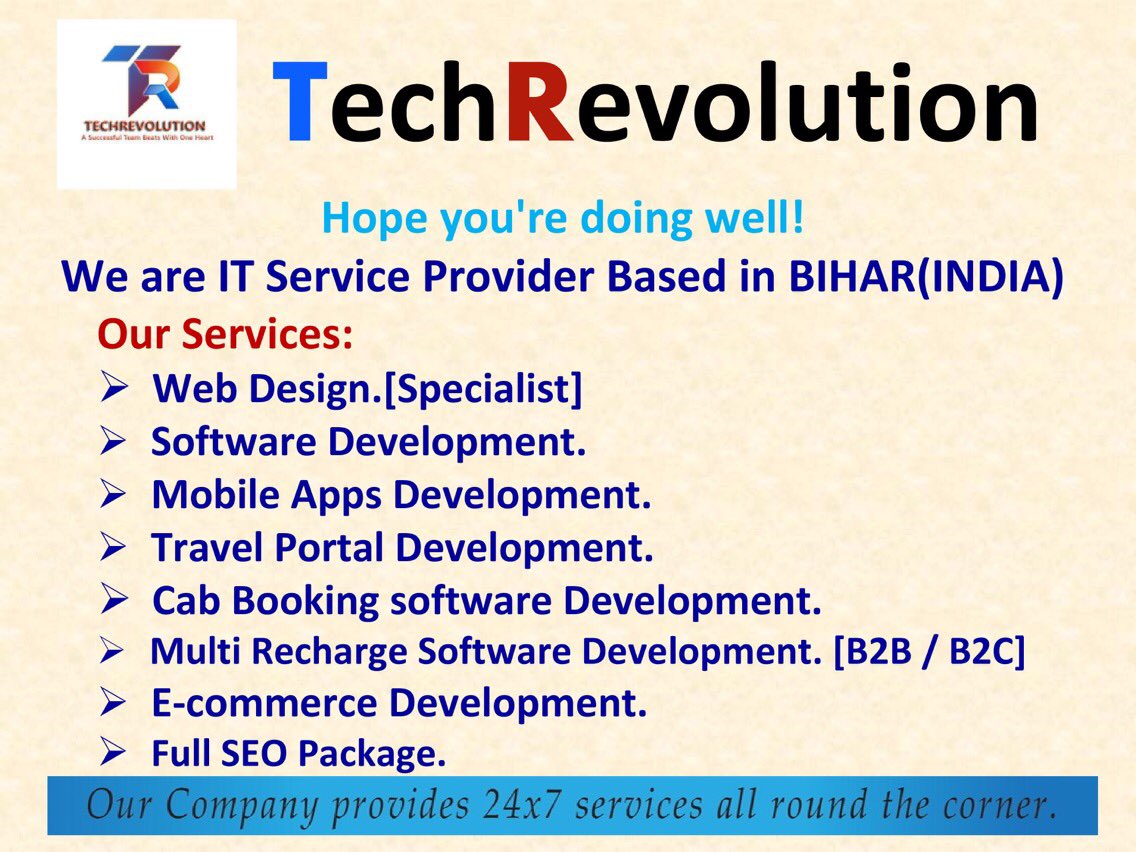 TR
TECHREVOLUTION
A Successful Team Beats With One Heart

TechRevolution

Hope you're doing well!

We are IT Service Provider Based in BIHAR(INDIA)

Our Services:

➢ Web Design.[Specialist]
➢ Software Development.
➢ Mobile Apps Development.
➢ Travel Portal Development.
➢ Cab Booking software Development.
➢ Multi Recharge Software Development. [B2B / B2C]
➢ E-commerce Development.
➢ Full SEO Package.

Our Company provides 24x7 services all round the corner.